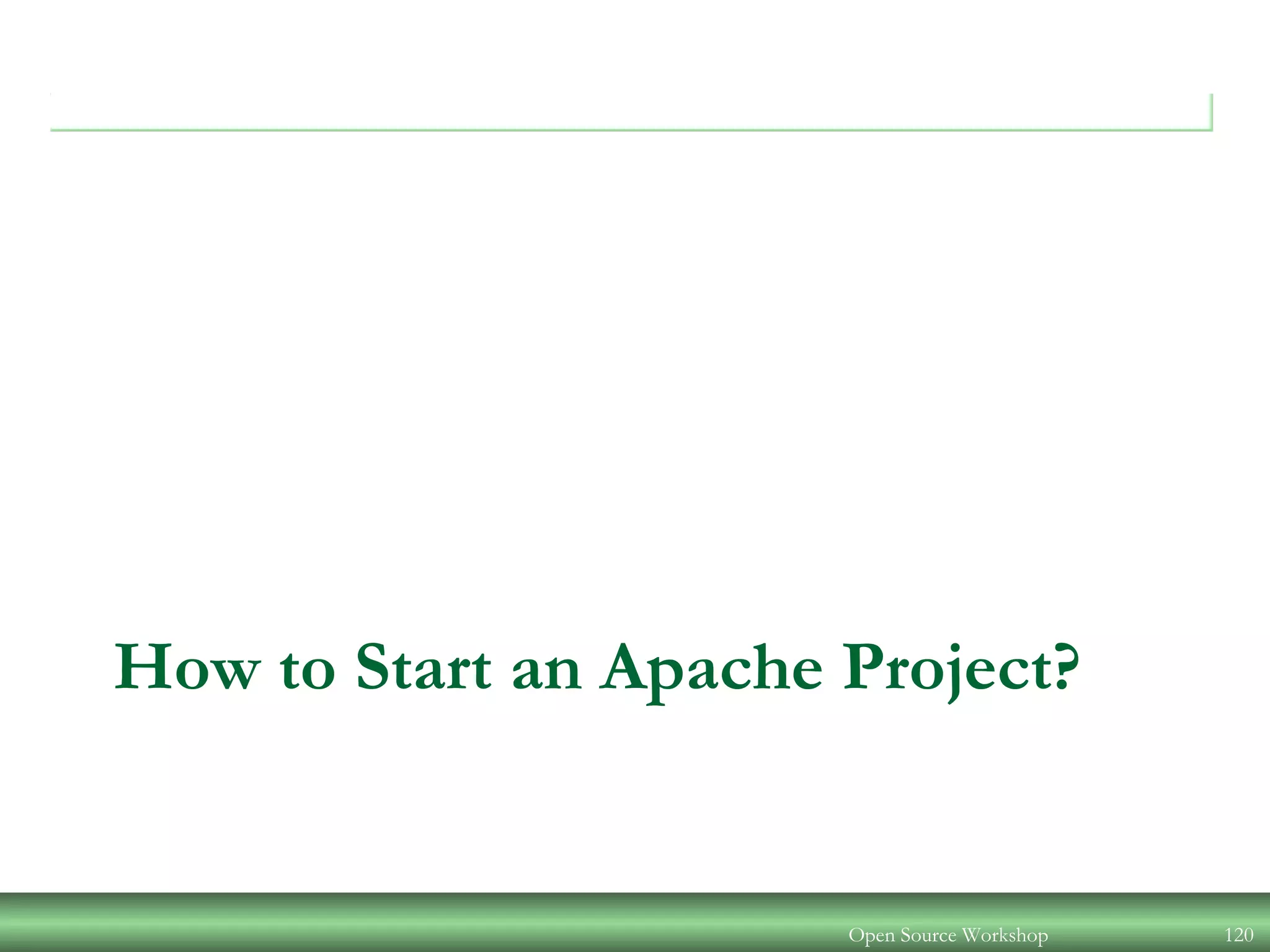 How to Start an Apache Project?

Open Source Workshop 120